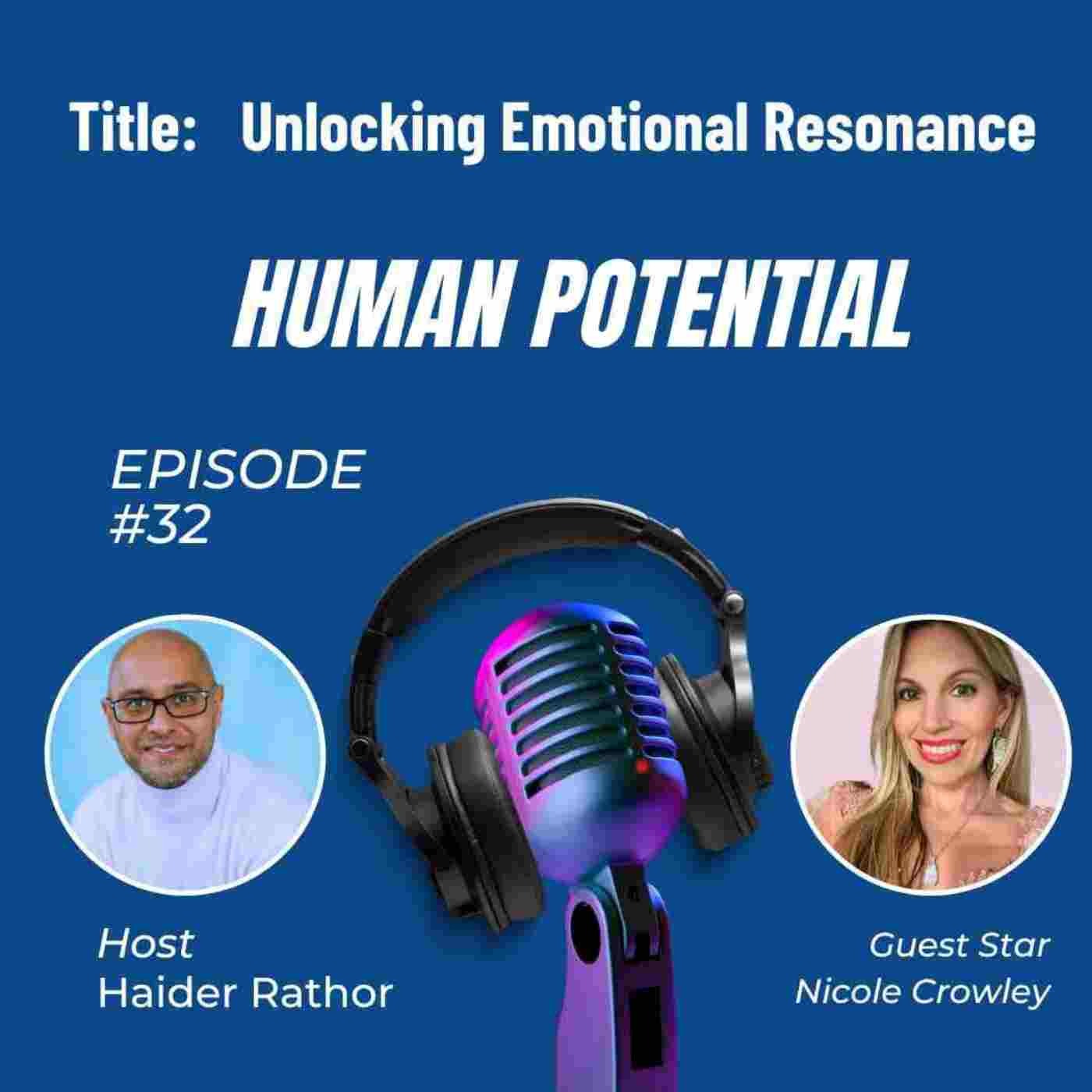 Title: Unlocking Emotional Resonance

HUMAN POTENTIAL

EPISODE
#32

Host
Haider Rathor

Guest Star
Nicole Crowley